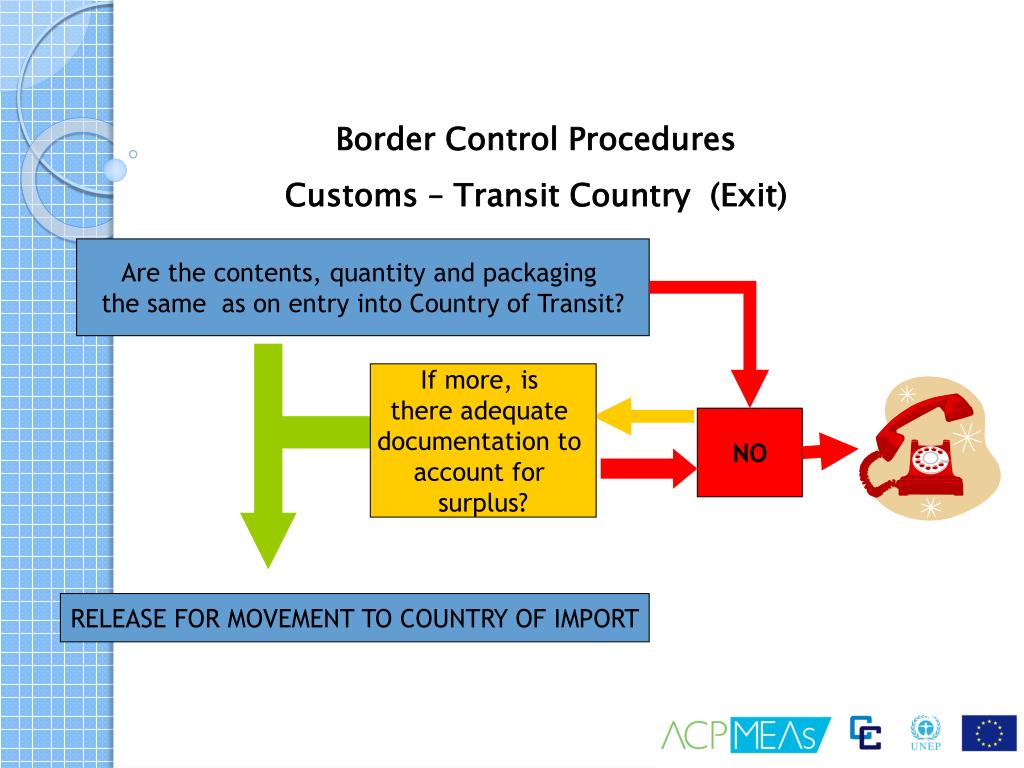 Border Control Procedures

Customs – Transit Country (Exit)

Are the contents, quantity and packaging the same as on entry into Country of Transit?

If more, is there adequate documentation to account for surplus?

NO

RELEASE FOR MOVEMENT TO COUNTRY OF IMPORT

ACPMEAs

UNEP